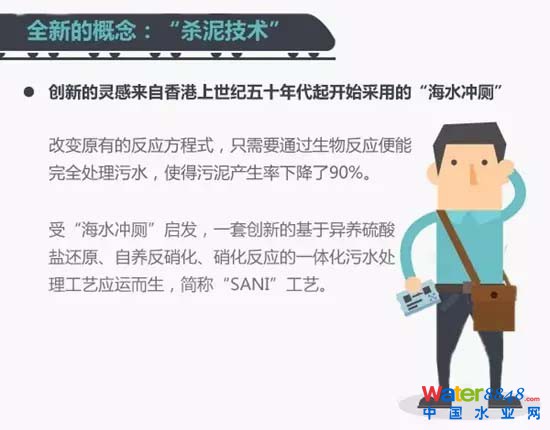 全新的概念：“杀泥技术”

● 创新的灵感来自香港上世纪五十年代起开始采用的“海水冲厕”

改变原有的反应方程式，只需要通过生物反应便能完全处理污水，使得污泥产生率下降了90%。

受“海水冲厕”启发，一套创新的基于异养硫酸盐还原、自养反硝化、硝化反应的一体化污水处理工艺应运而生，简称“SANI”工艺。

Water8848.com
中国水业网